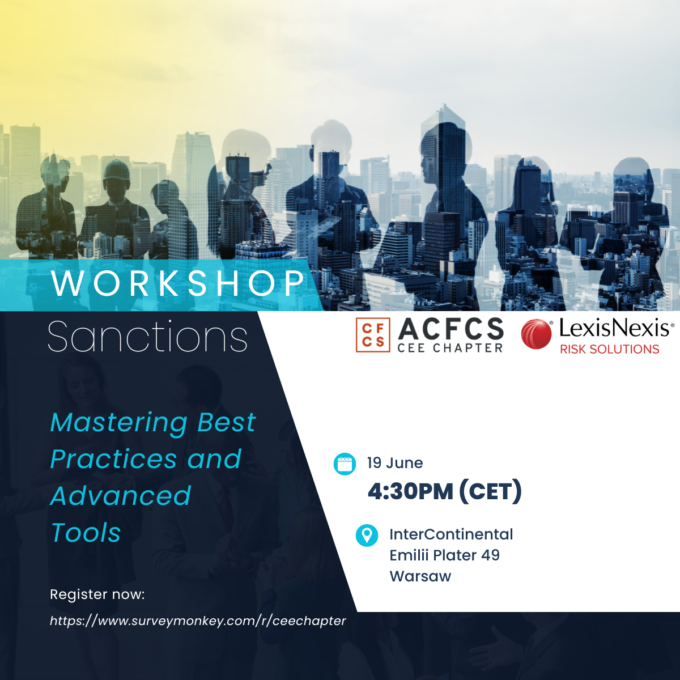 WORKSHOP

Sanctions

CF
CS
ACFCS
CEE CHAPTER

LexisNexis®
RISK SOLUTIONS

Mastering Best Practices and Advanced Tools

19 June
4:30PM (CET)

InterContinental
Emilii Plater 49
Warsaw

Register now:
https://www.surveymonkey.com/r/ceechapter